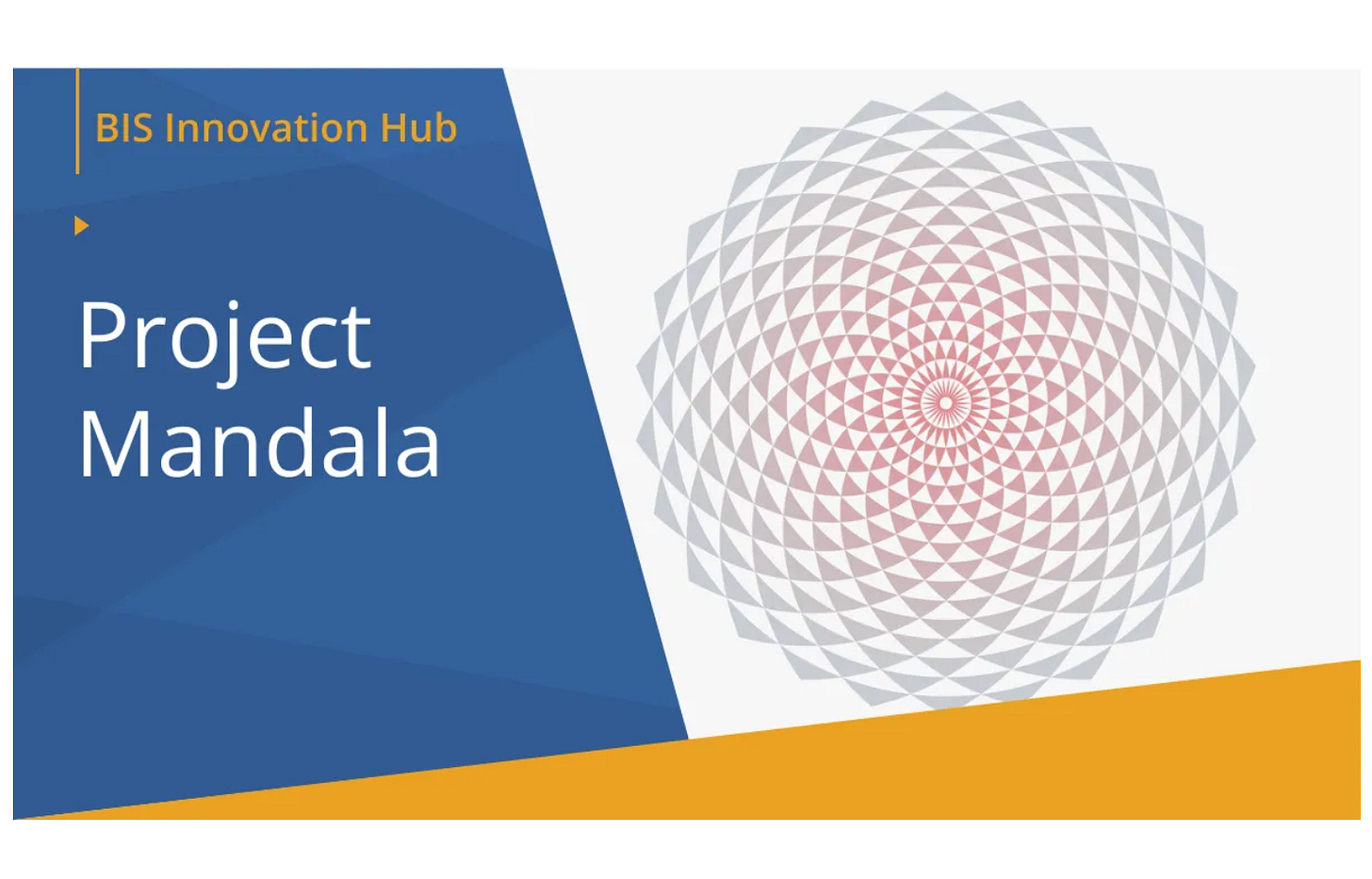 BIS Innovation Hub

Project Mandala